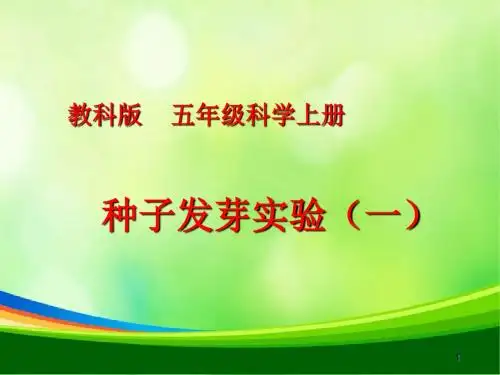 教科版　五年级科学上册

种子发芽实验（一）

1